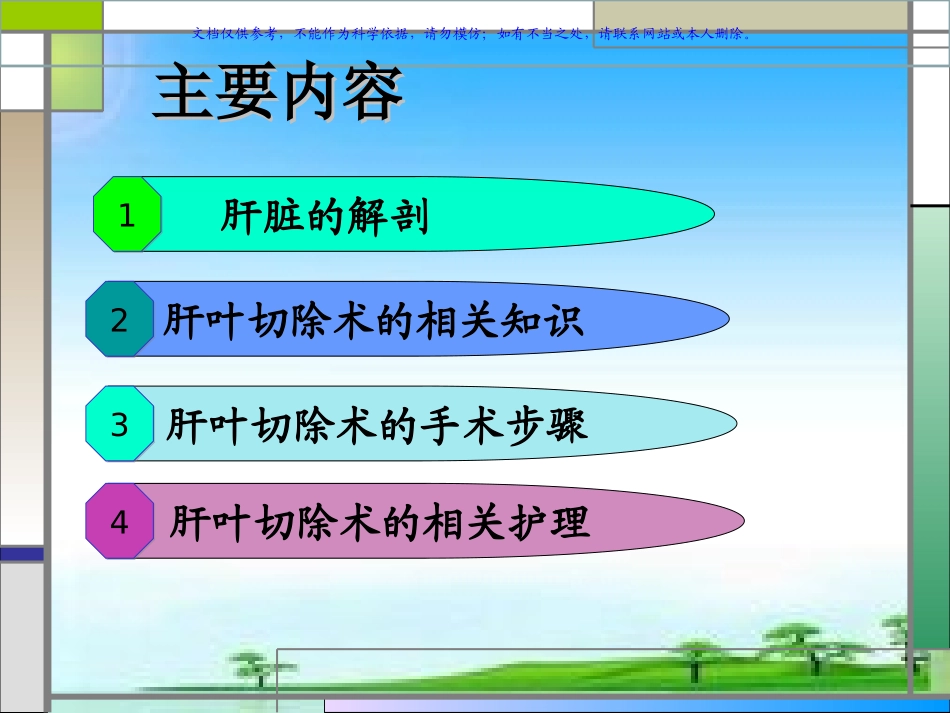 文档仅供参考，不能作为科学依据，请勿模仿；如有不当之处，请联系网站或本人删除。

主要内容

1 肝脏的解剖

2 肝叶切除术的相关知识

3 肝叶切除术的手术步骤

4 肝叶切除术的相关护理